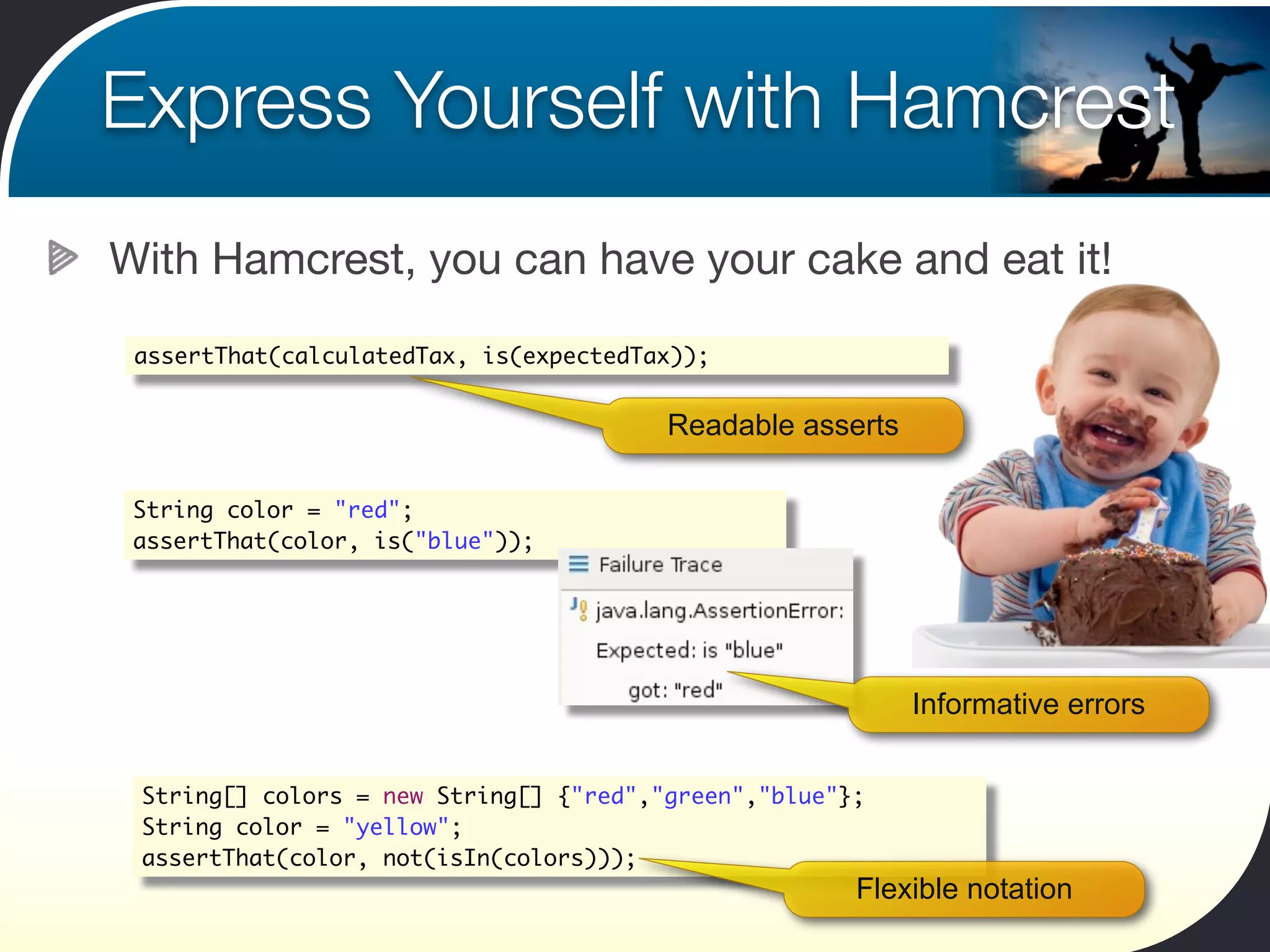 Express Yourself with Hamcrest

With Hamcrest, you can have your cake and eat it!

assertThat(calculatedTax, is(expectedTax));

Readable asserts

String color = "red";
assertThat(color, is("blue"));

Failure Trace

java.lang.AssertionError:
Expected: is "blue"
got: "red"

Informative errors

String[] colors = new String[] {"red","green","blue"};
String color = "yellow";
assertThat(color, not(isIn(colors)));

Flexible notation